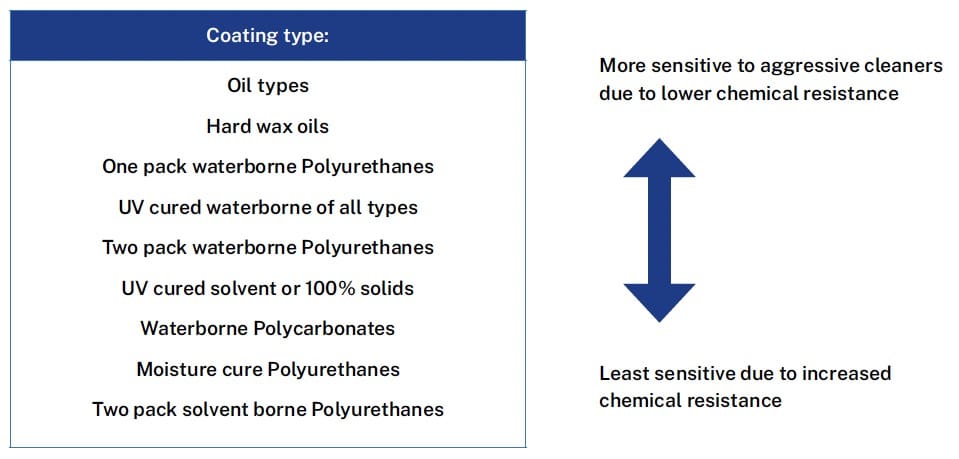 | Coating type: |
|---|
| Oil types |
| Hard wax oils |
| One pack waterborne Polyurethanes |
| UV cured waterborne of all types |
| Two pack waterborne Polyurethanes |
| UV cured solvent or 100% solids |
| Waterborne Polycarbonates |
| Moisture cure Polyurethanes |
| Two pack solvent borne Polyurethanes |

More sensitive to aggressive cleaners due to lower chemical resistance

Least sensitive due to increased chemical resistance